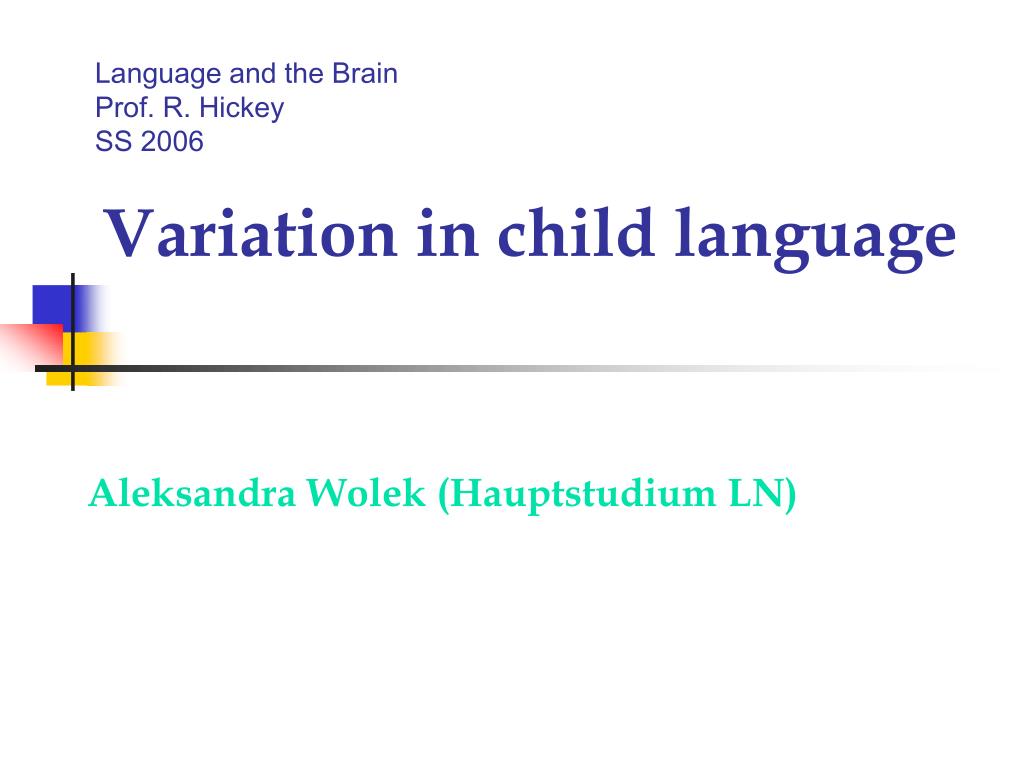 Language and the Brain
Prof. R. Hickey
SS 2006

Variation in child language

Aleksandra Wolek (Hauptstudium LN)